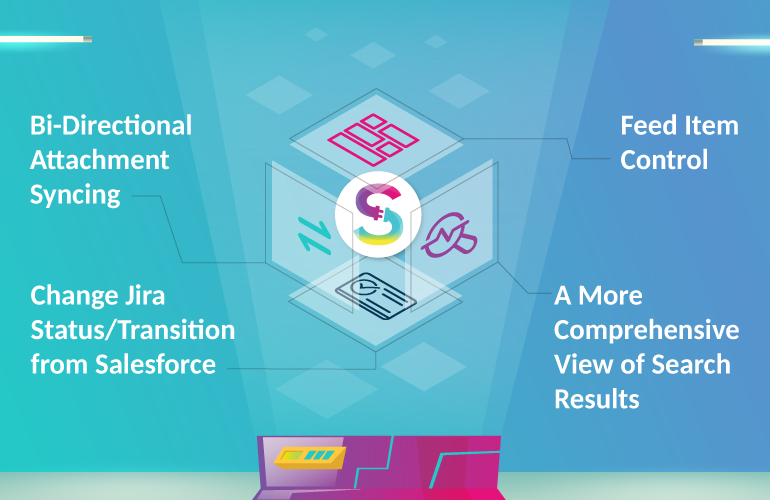 Bi-Directional Attachment Syncing

Change Jira Status/Transition from Salesforce

Feed Item Control

A More Comprehensive View of Search Results